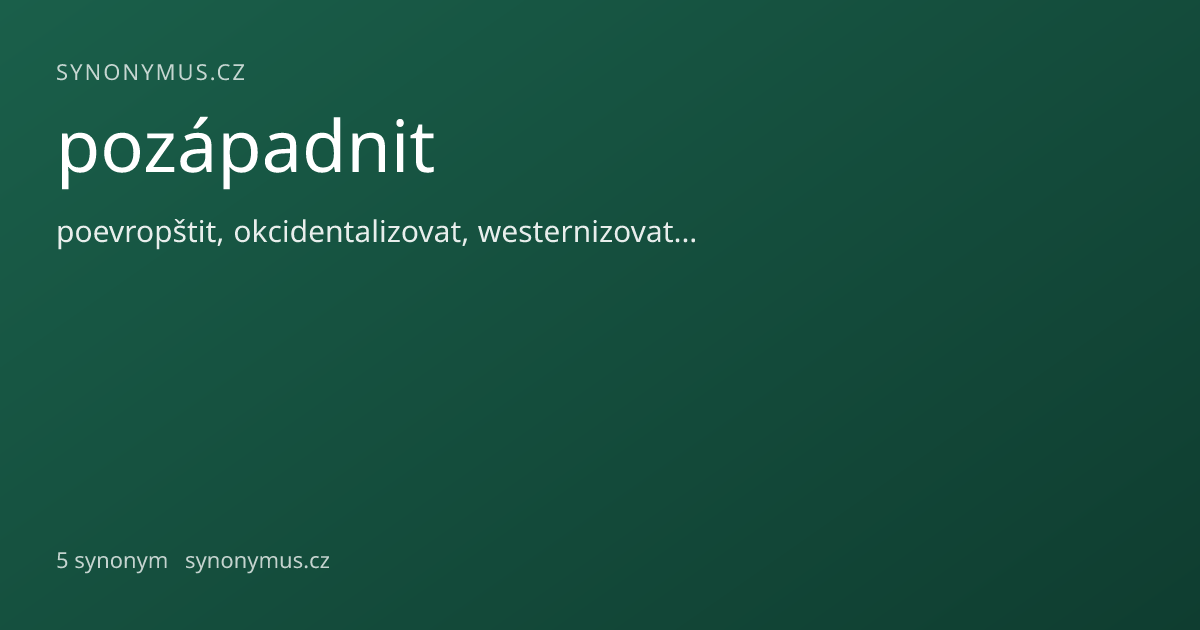 SYNONYMUS.CZ

pozápadnit

poevropštit, okcidentalizovat, westernizovat...

5 synonym synonymus.cz